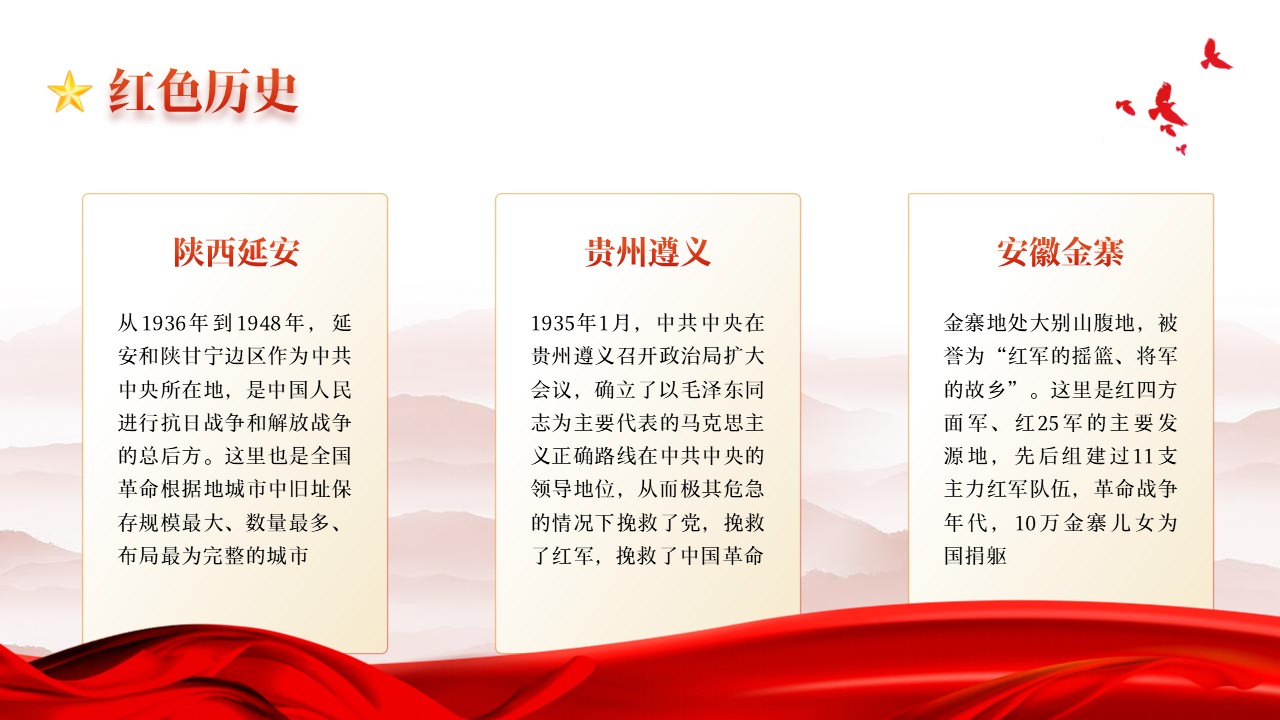 红色历史

陕西延安

从1936年到1948年，延安和陕甘宁边区作为中共中央所在地，是中国人民进行抗日战争和解放战争的总后方。这里也是全国革命根据地城市中旧址保存规模最大、数量最多、布局最为完整的城市

贵州遵义

1935年1月，中共中央在贵州遵义召开政治局扩大会议，确立了以毛泽东同志为主要代表的马克思主义正确路线在中共中央的领导地位，从而极其危急的情况下挽救了党，挽救了红军，挽救了中国革命

安徽金寨

金寨地处大别山腹地，被誉为“红军的摇篮、将军的故乡”。这里是红四方面军、红25军的主要发源地，先后组建过11支主力红军队伍，革命战争年代，10万金寨儿女为国捐躯